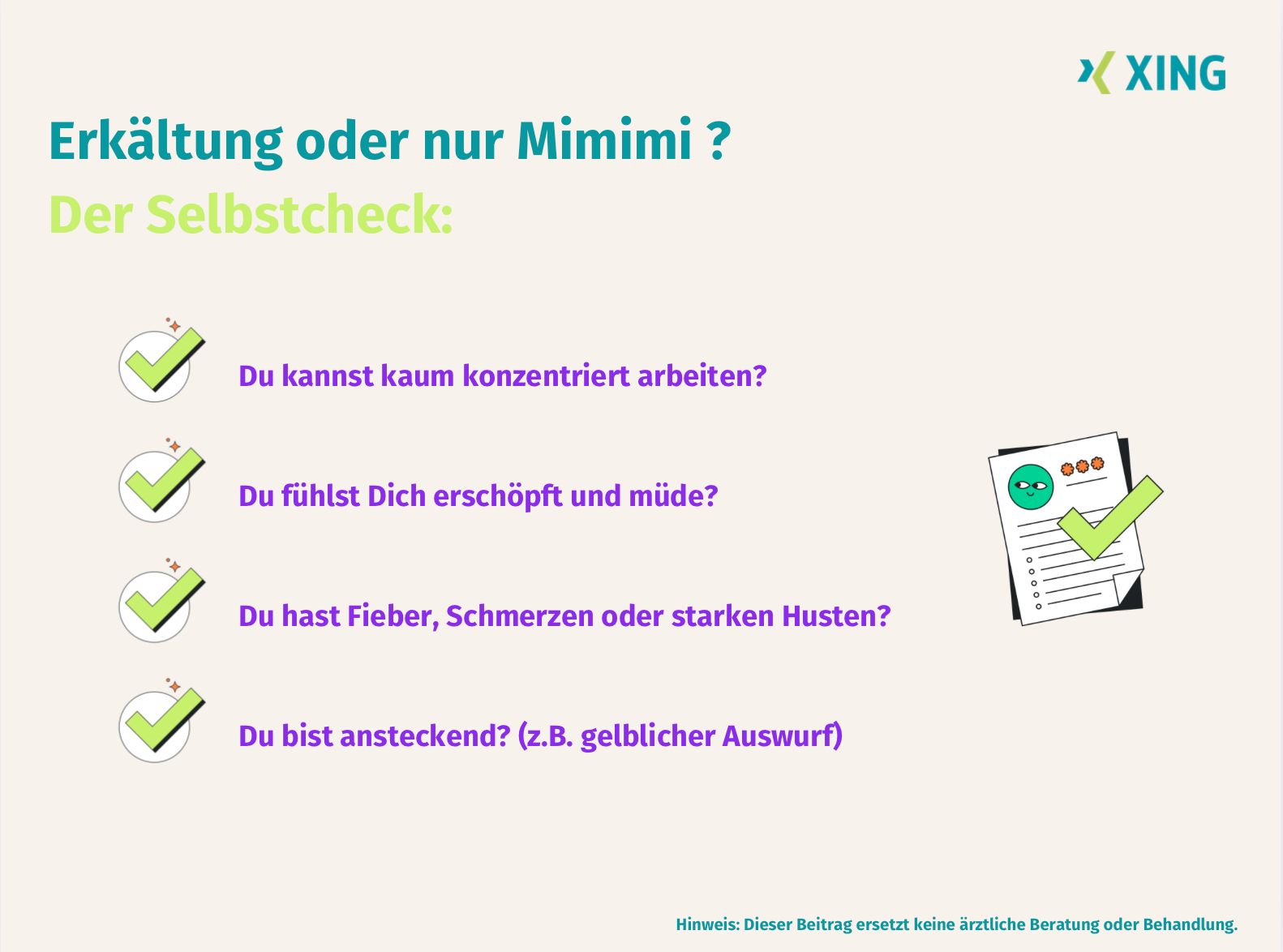 XING

Erkältung oder nur Mimimi ?

Der Selbstcheck:

Du kannst kaum konzentriert arbeiten?

Du fühlst Dich erschöpft und müde?

Du hast Fieber, Schmerzen oder starken Husten?

Du bist ansteckend? (z.B. gelblicher Auswurf)

Hinweis: Dieser Beitrag ersetzt keine ärztliche Beratung oder Behandlung.